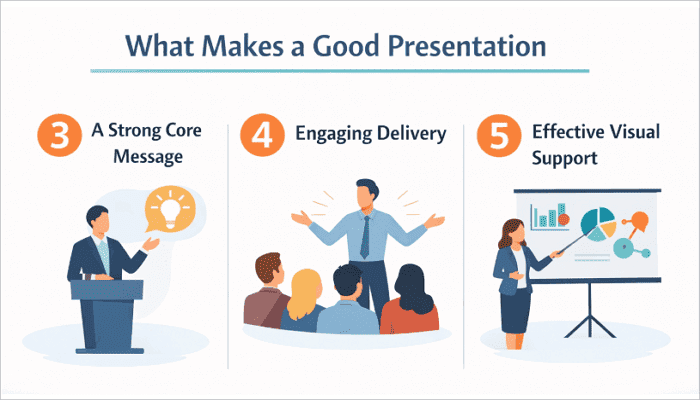 What Makes a Good Presentation

3 A Strong Core Message

4 Engaging Delivery

5 Effective Visual Support